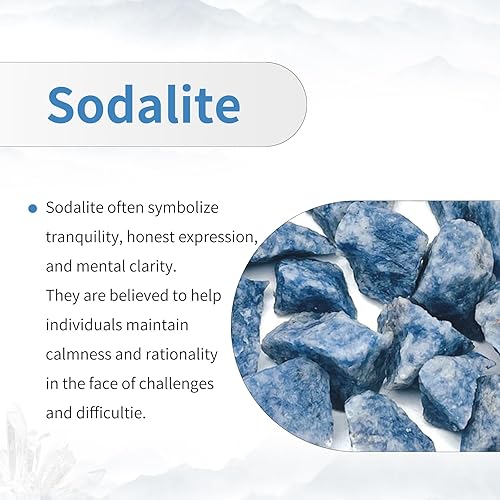 Sodalite

Sodalite often symbolize tranquility, honest expression, and mental clarity. They are believed to help individuals maintain calmness and rationality in the face of challenges and difficultie.